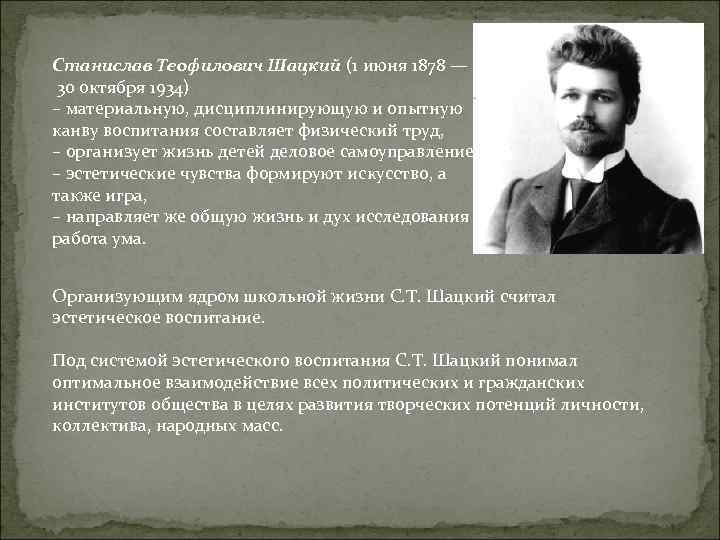 Станислав Теофилович Шацкий (1 июня 1878 — 30 октября 1934)
– материальную, дисциплинирующую и опытную канву воспитания составляет физический труд,
– организует жизнь детей деловое самоуправление
– эстетические чувства формируют искусство, а также игра,
– направляет же общую жизнь и дух исследования работа ума.

Организующим ядром школьной жизни С.Т. Шацкий считал эстетическое воспитание.

Под системой эстетического воспитания С.Т. Шацкий понимал оптимальное взаимодействие всех политических и гражданских институтов общества в целях развития творческих потенций личности, коллектива, народных масс.